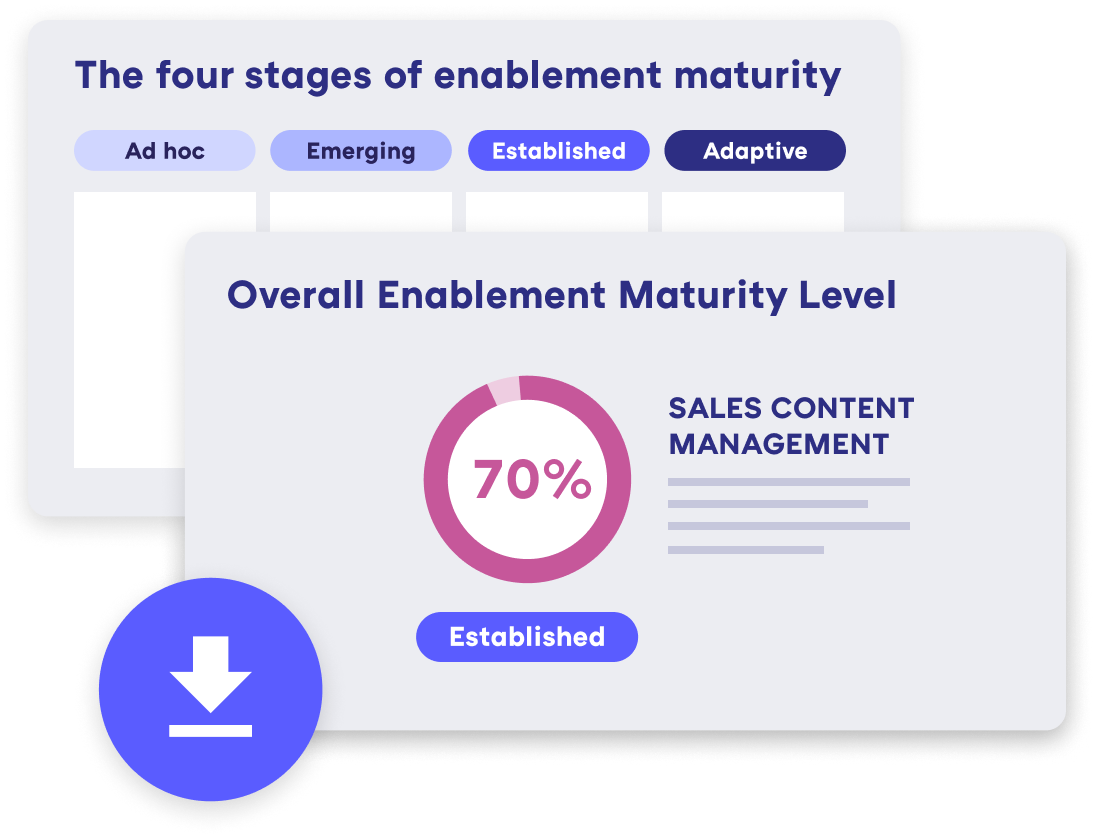 The four stages of enablement maturity

Ad hoc

Emerging

Established

Adaptive

Overall Enablement Maturity Level

70%

SALES CONTENT MANAGEMENT

Established